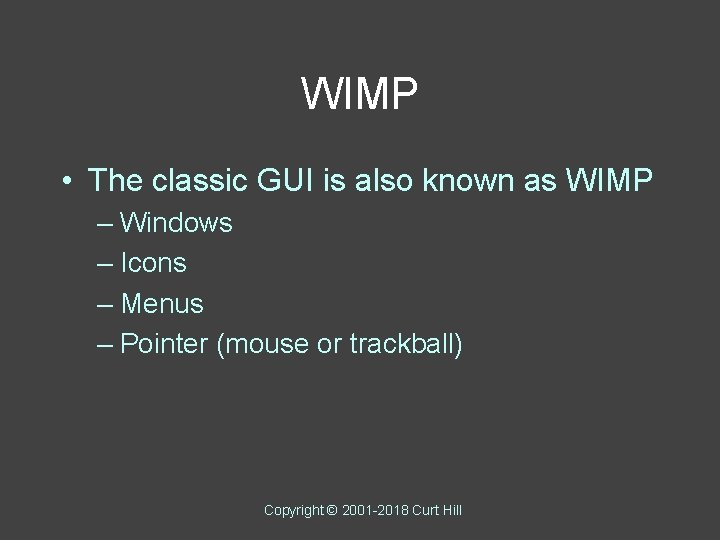 WIMP

• The classic GUI is also known as WIMP
– Windows
– Icons
– Menus
– Pointer (mouse or trackball)

Copyright © 2001-2018 Curt Hill